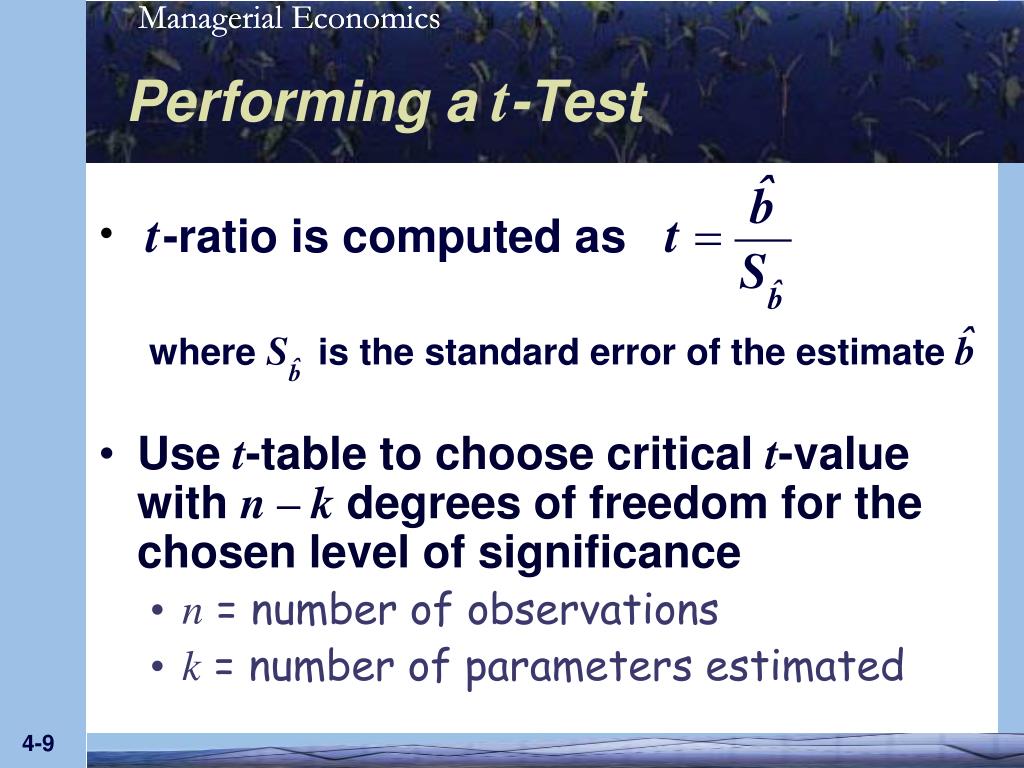 Managerial Economics

Performing a $t$-Test

• $t$-ratio is computed as $t = \frac{\hat{b}}{S_{\hat{b}}}$

where $S_{\hat{b}}$ is the standard error of the estimate $\hat{b}$

• Use $t$-table to choose critical $t$-value with $n - k$ degrees of freedom for the chosen level of significance

• $n$ = number of observations

• $k$ = number of parameters estimated

4-9